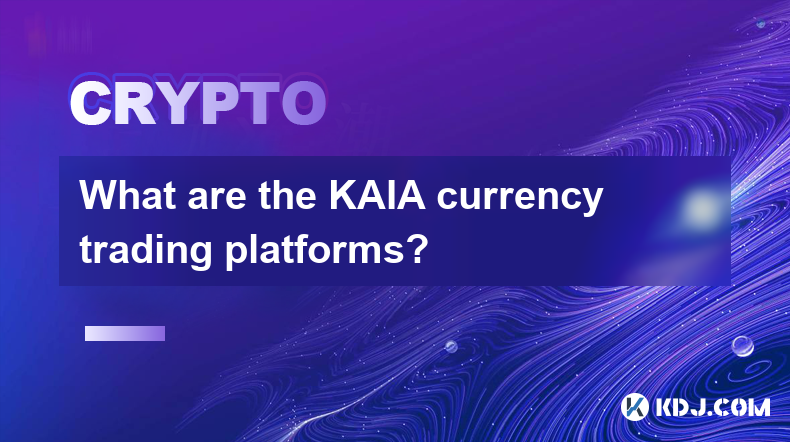 CRYPTO

What are the KAIA currency trading platforms?

KDJ.COM